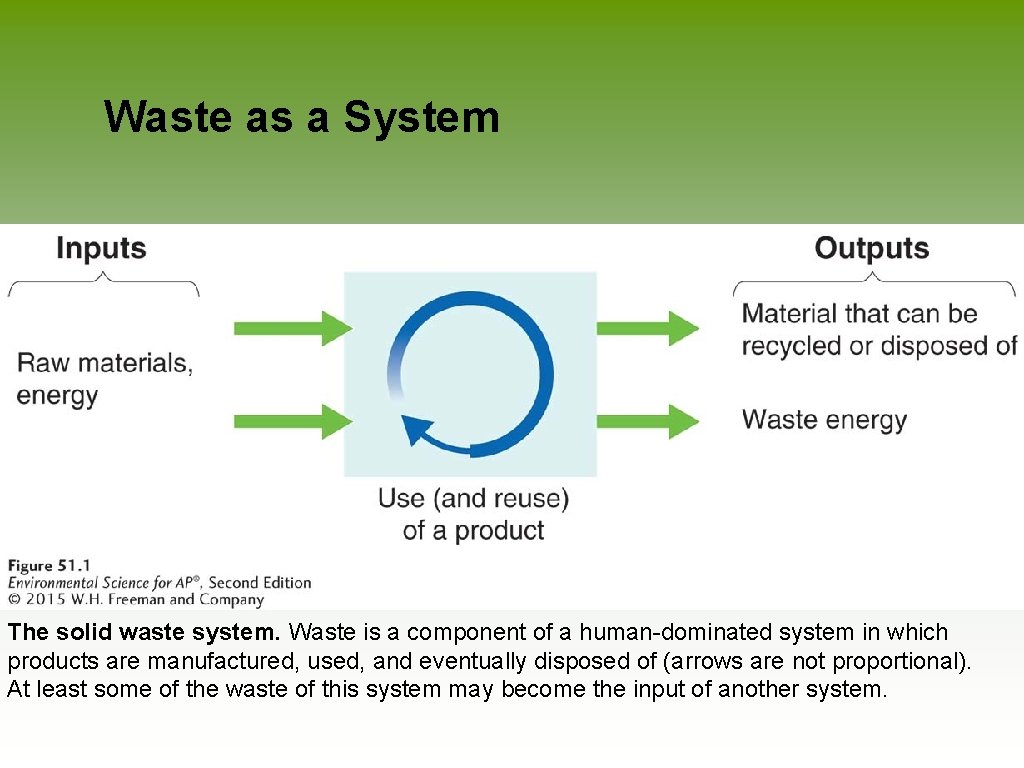 Waste as a System

Inputs

Raw materials, energy

Use (and reuse) of a product

Outputs

Material that can be recycled or disposed of

Waste energy

Figure 51.1
Environmental Science for AP®, Second Edition
© 2015 W.H. Freeman and Company

The solid waste system. Waste is a component of a human-dominated system in which products are manufactured, used, and eventually disposed of (arrows are not proportional). At least some of the waste of this system may become the input of another system.